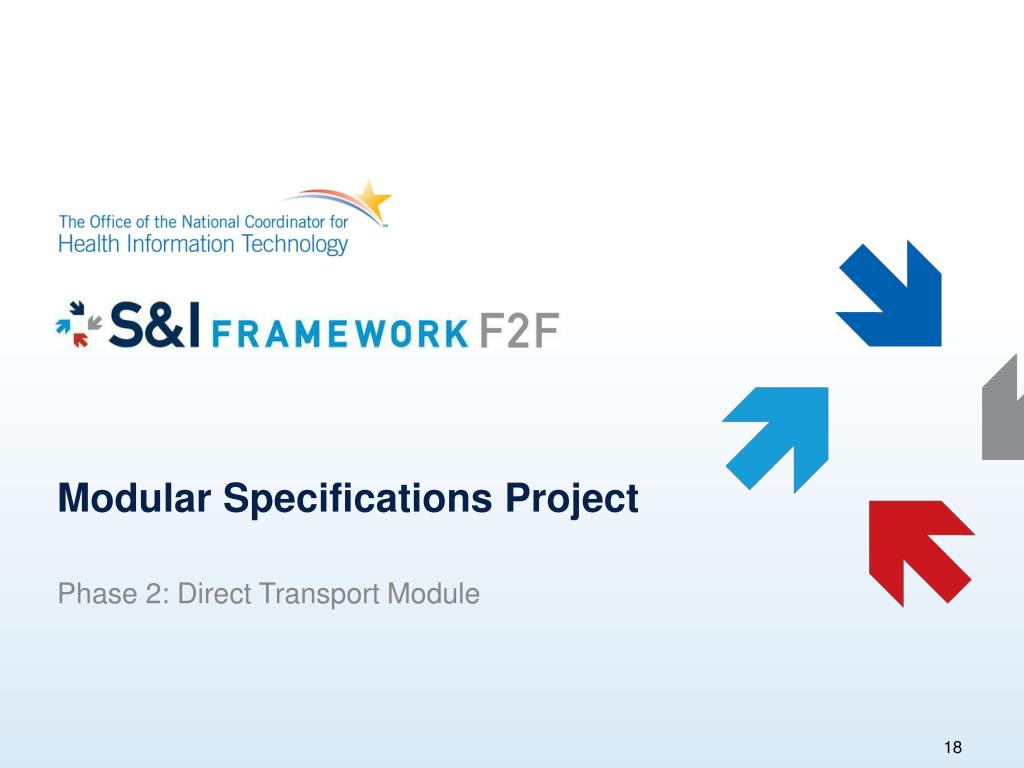 The Office of the National Coordinator for Health Information Technology

S&I FRAMEWORK F2F

Modular Specifications Project

Phase 2: Direct Transport Module

18